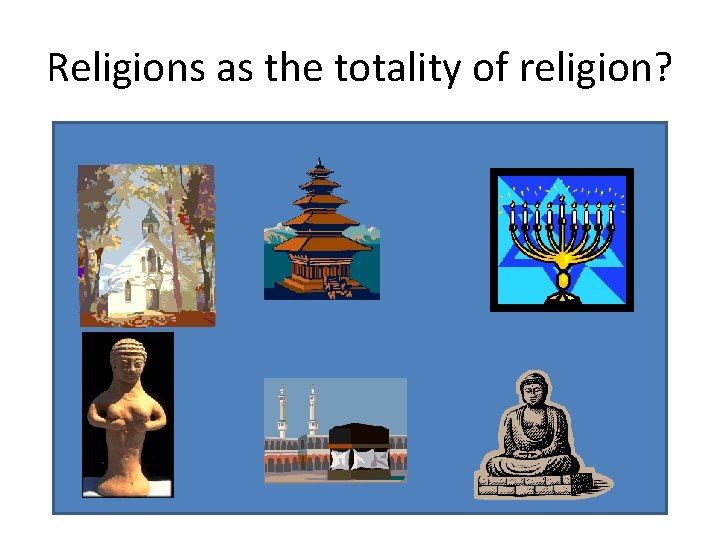 Religions as the totality of religion?